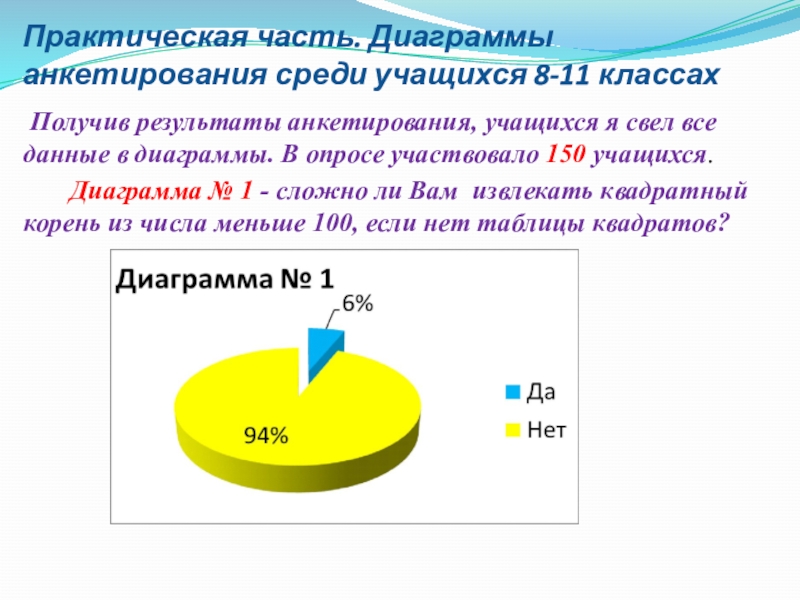 Практическая часть. Диаграммы анкетирования среди учащихся 8-11 классах

Получив результаты анкетирования, учащихся я свел все данные в диаграммы. В опросе участвовало 150 учащихся.

Диаграмма № 1 - сложно ли Вам извлекать квадратный корень из числа меньше 100, если нет таблицы квадратов?

Диаграмма № 1

6%

94%

Да

Нет